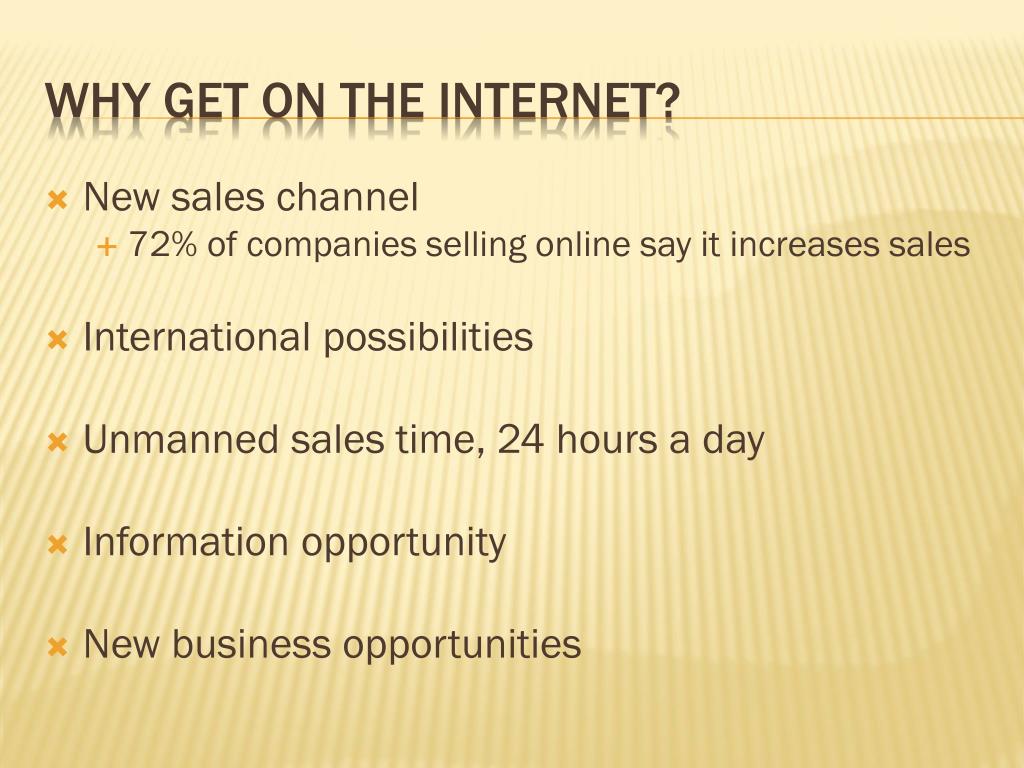 WHY GET ON THE INTERNET?

New sales channel

72% of companies selling online say it increases sales

International possibilities

Unmanned sales time, 24 hours a day

Information opportunity

New business opportunities